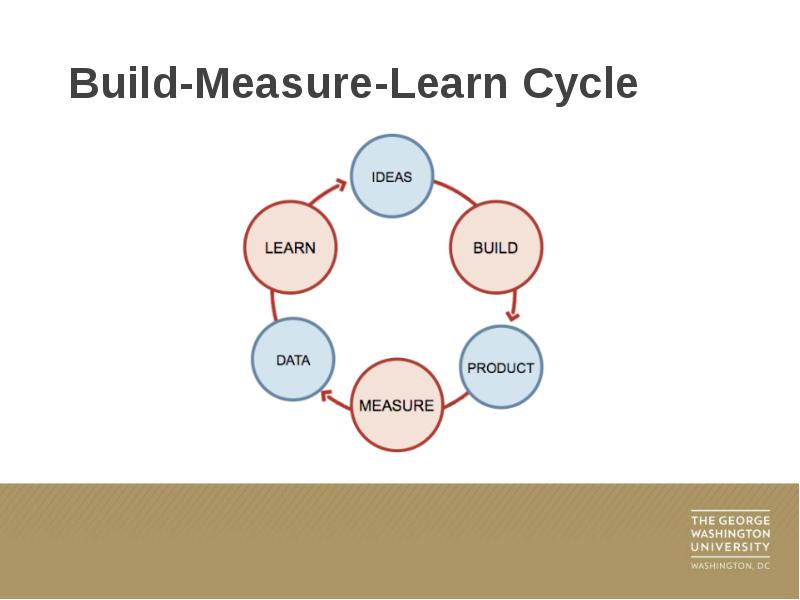 Build-Measure-Learn Cycle

IDEAS

BUILD

PRODUCT

MEASURE

DATA

LEARN

THE GEORGE WASHINGTON UNIVERSITY
WASHINGTON, DC